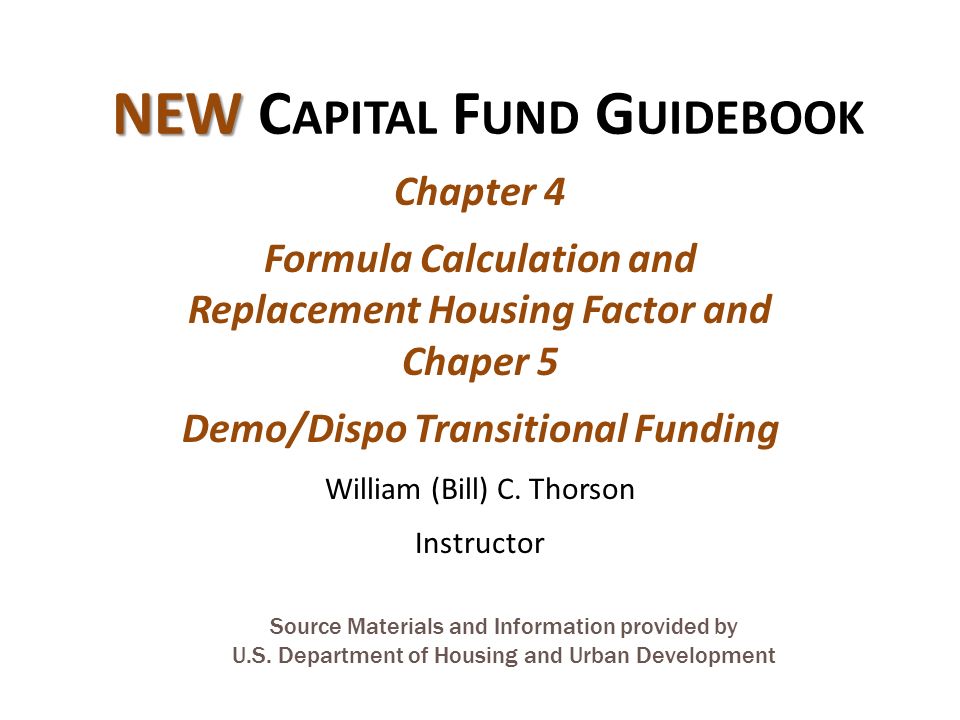 NEW CAPITAL FUND GUIDEBOOK

Chapter 4

Formula Calculation and Replacement Housing Factor and Chaper 5

Demo/Dispo Transitional Funding

William (Bill) C. Thorson

Instructor

Source Materials and Information provided by U.S. Department of Housing and Urban Development